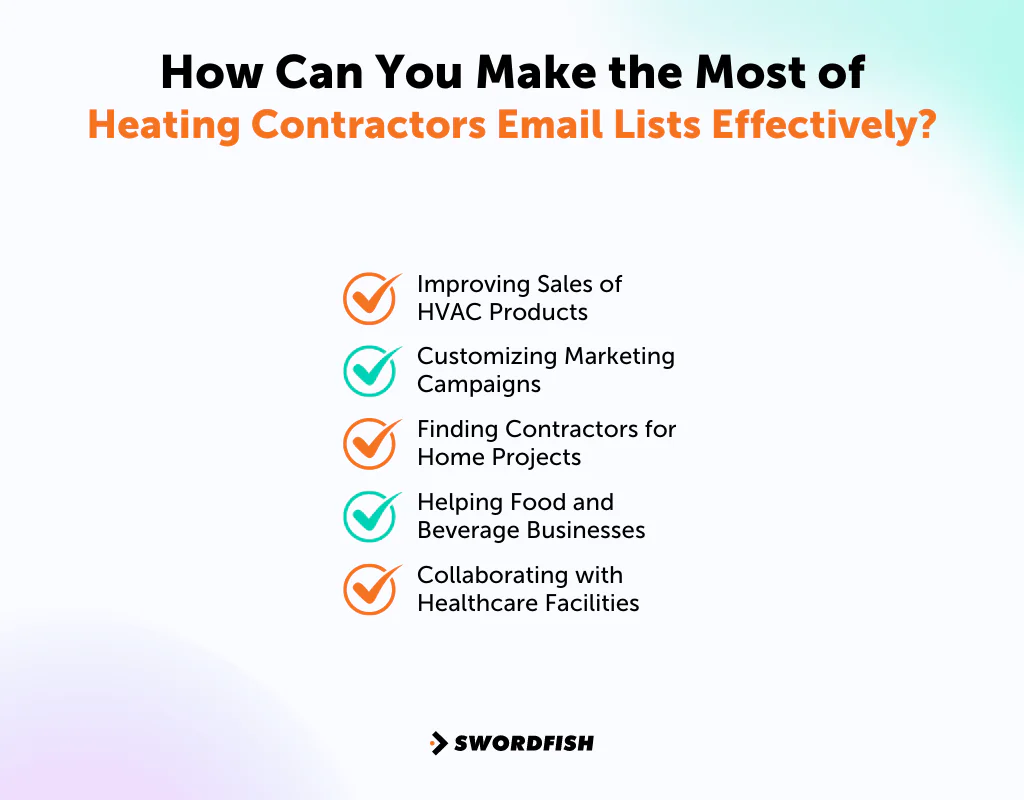 How Can You Make the Most of
Heating Contractors Email Lists Effectively?

Improving Sales of HVAC Products

Customizing Marketing Campaigns

Finding Contractors for Home Projects

Helping Food and Beverage Businesses

Collaborating with Healthcare Facilities

SWORDFISH